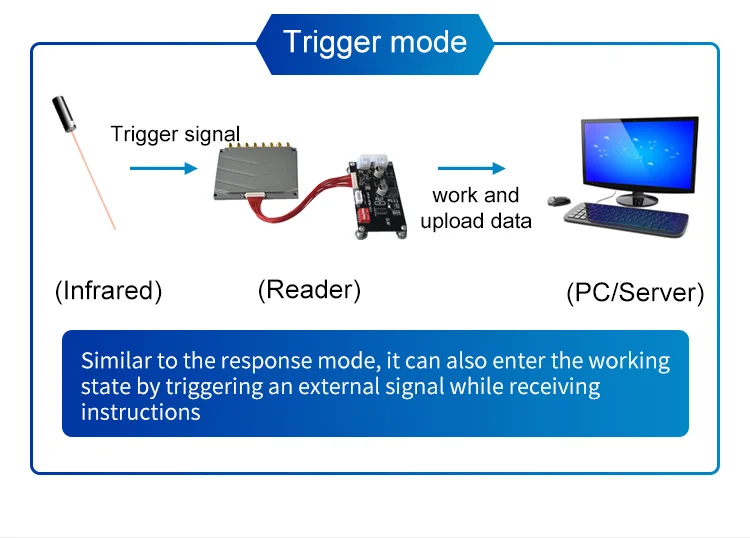 Trigger mode

Trigger signal

work and upload data

(Infrared)

(Reader)

(PC/Server)

Similar to the response mode, it can also enter the working state by triggering an external signal while receiving instructions